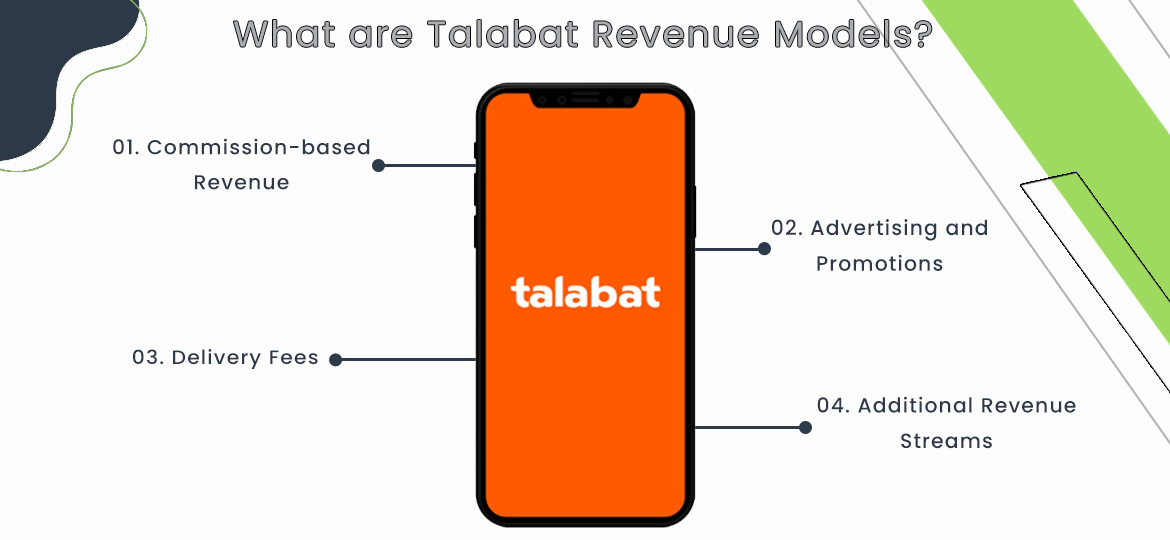 What are Talabat Revenue Models?

01. Commission-based Revenue

02. Advertising and Promotions

talabat

03. Delivery Fees

04. Additional Revenue Streams